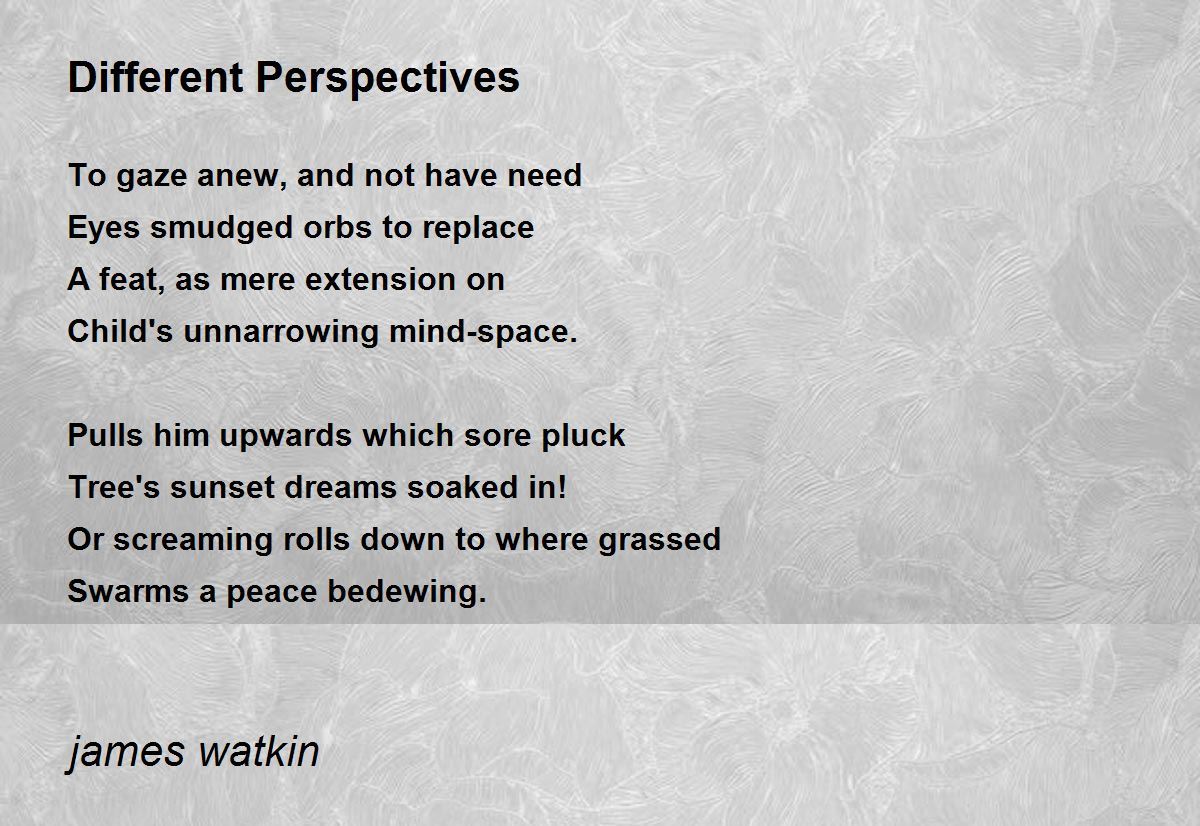 Different Perspectives

To gaze anew, and not have need
Eyes smudged orbs to replace
A feat, as mere extension on
Child's unnarrowing mind-space.

Pulls him upwards which sore pluck
Tree's sunset dreams soaked in!
Or screaming rolls down to where grassed
Swarms a peace bedewing.

james watkin